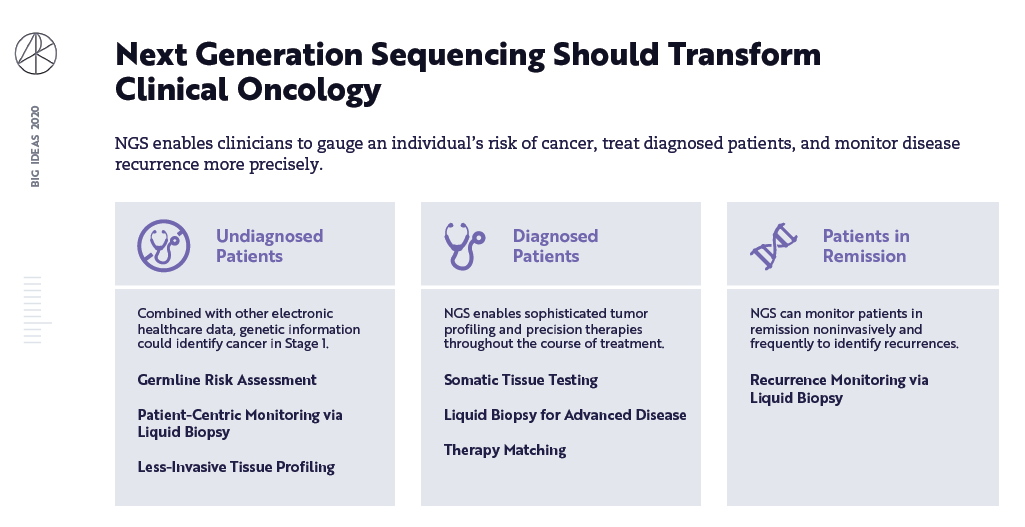 BIG IDEAS 2020

Next Generation Sequencing Should Transform Clinical Oncology

NGS enables clinicians to gauge an individual's risk of cancer, treat diagnosed patients, and monitor disease recurrence more precisely.

Undiagnosed Patients

Combined with other electronic healthcare data, genetic information could identify cancer in Stage 1.

Germline Risk Assessment

Patient-Centric Monitoring via Liquid Biopsy

Less-Invasive Tissue Profiling

Diagnosed Patients

NGS enables sophisticated tumor profiling and precision therapies throughout the course of treatment.

Somatic Tissue Testing

Liquid Biopsy for Advanced Disease

Therapy Matching

Patients in Remission

NGS can monitor patients in remission noninvasively and frequently to identify recurrences.

Recurrence Monitoring via Liquid Biopsy